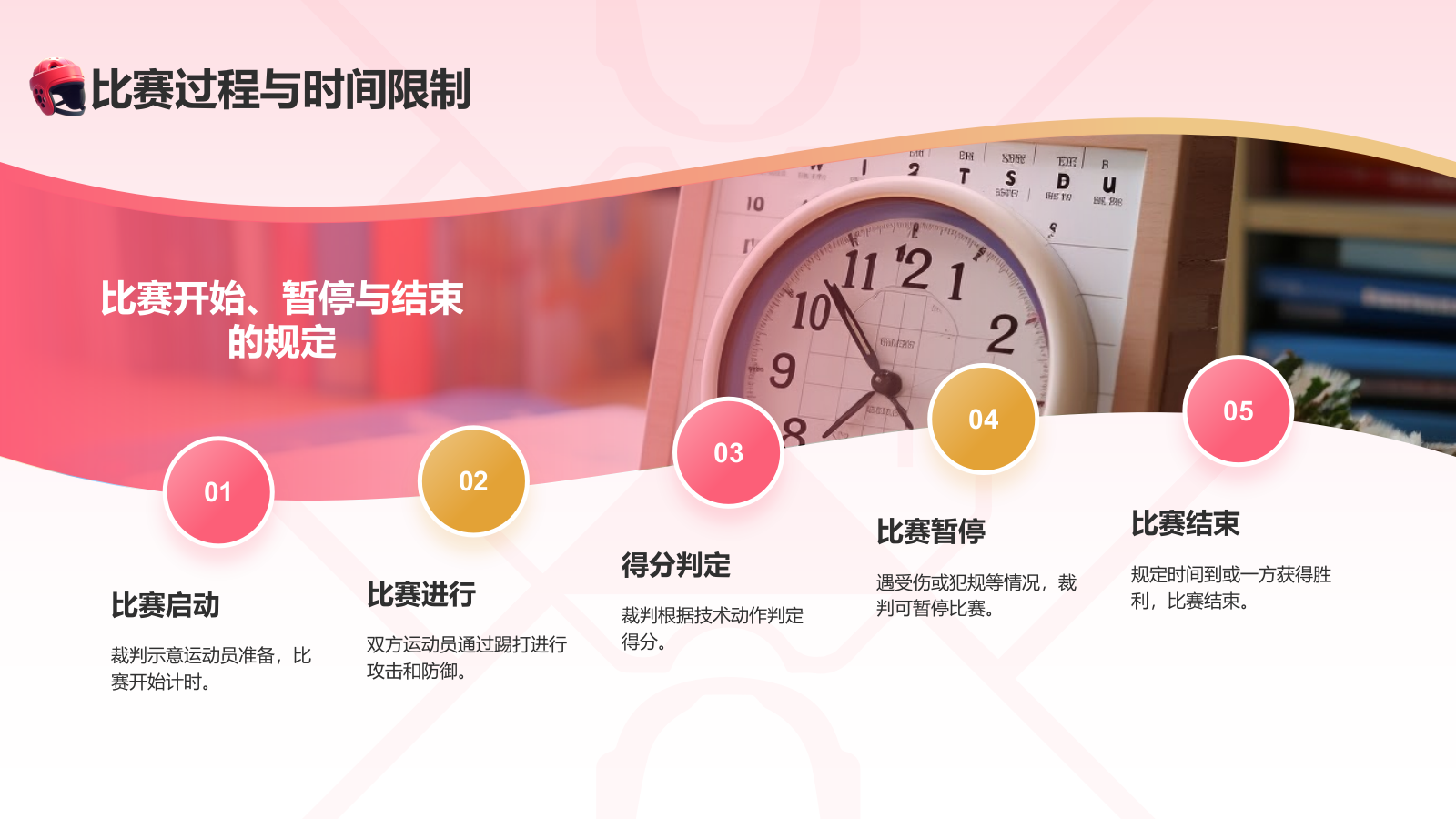 比赛过程与时间限制

比赛开始、暂停与结束的规定

01

比赛启动

裁判示意运动员准备，比赛开始计时。

02

比赛进行

双方运动员通过踢打进行攻击和防御。

03

得分判定

裁判根据技术动作判定得分。

04

比赛暂停

遇受伤或犯规等情况，裁判可暂停比赛。

05

比赛结束

规定时间到或一方获得胜利，比赛结束。